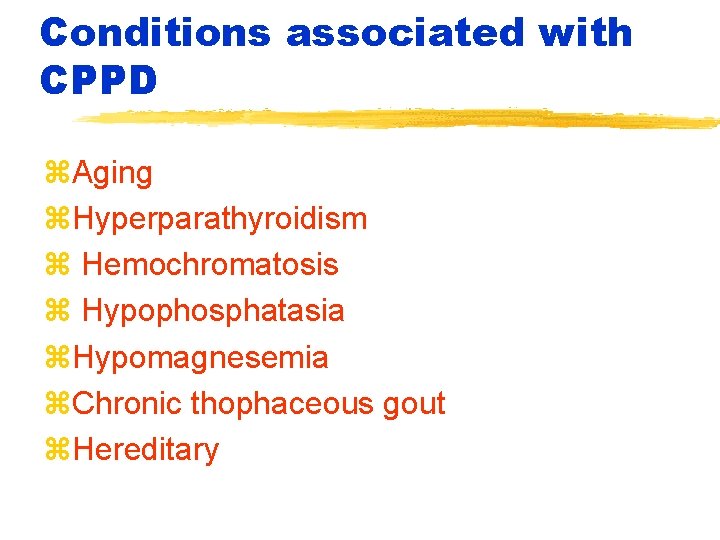 Conditions associated with CPPD

⌘Aging
⌘Hyperparathyroidism
⌘ Hemochromatosis
⌘ Hypophosphatasia
⌘Hypomagnesemia
⌘Chronic thophaceous gout
⌘Hereditary